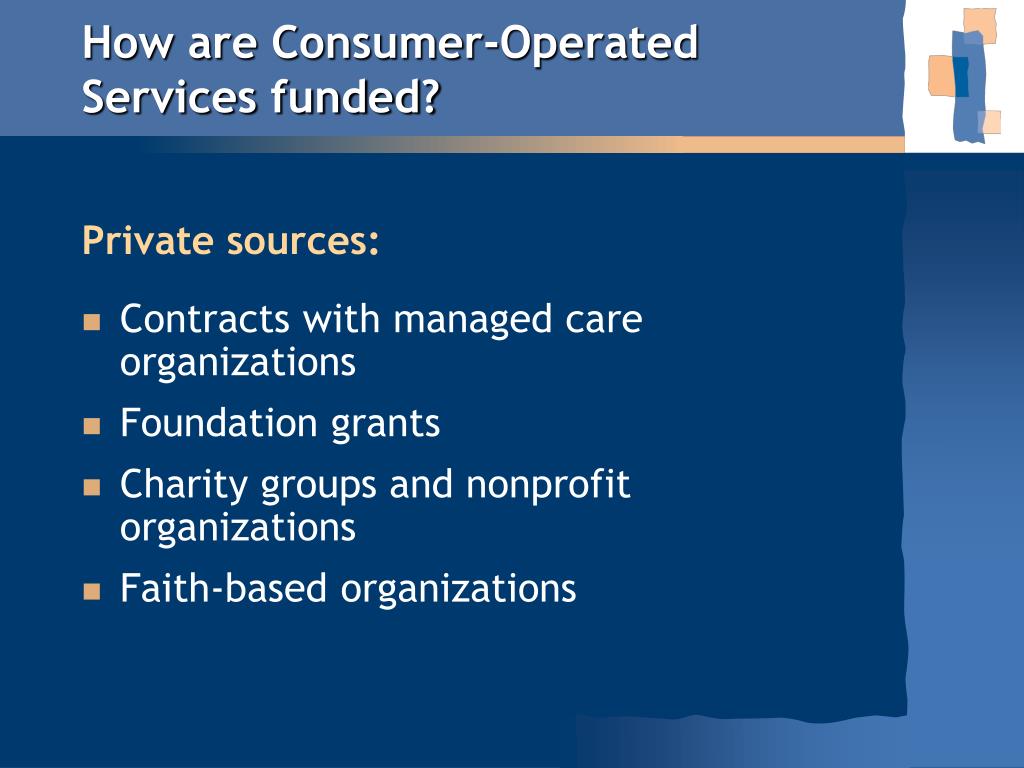 How are Consumer-Operated Services funded?

Private sources:

- Contracts with managed care organizations
- Foundation grants
- Charity groups and nonprofit organizations
- Faith-based organizations